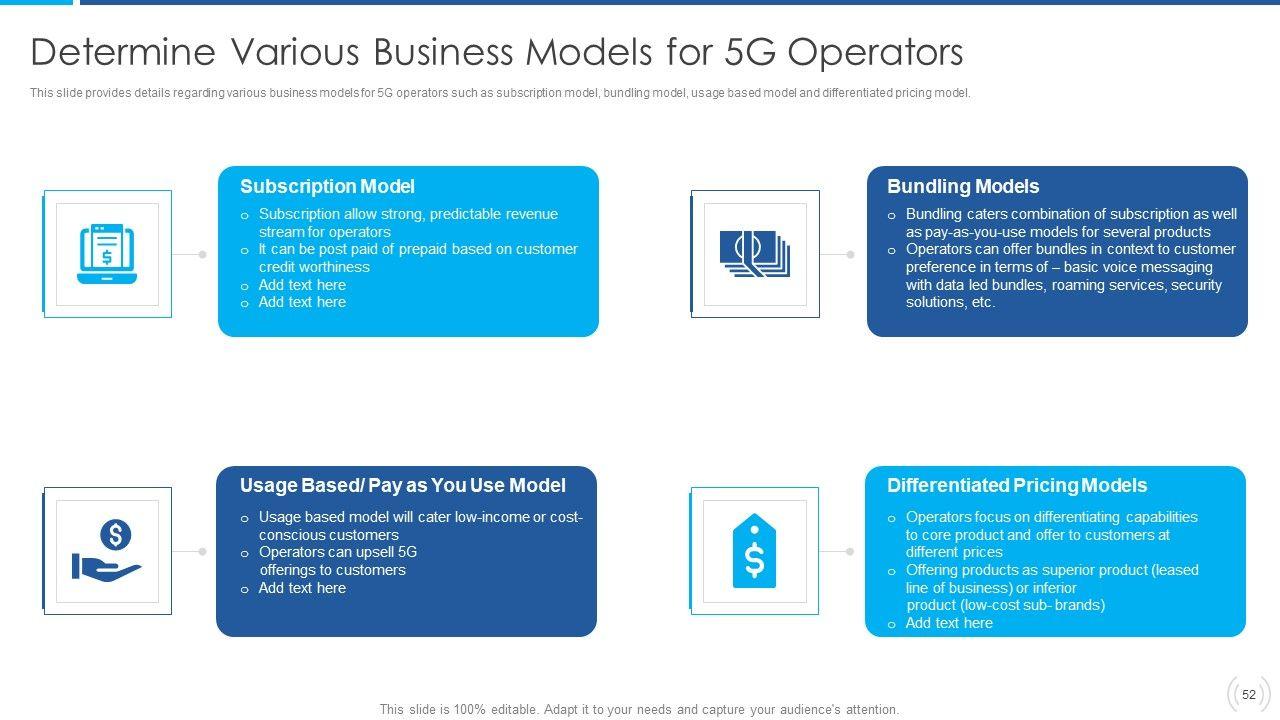 Determine Various Business Models for 5G Operators

This slide provides details regarding various business models for 5G operators such as subscription model, bundling model, usage based model and differentiated pricing model.

Subscription Model

o Subscription allow strong, predictable revenue stream for operators
o It can be post paid of prepaid based on customer credit worthiness
o Add text here
o Add text here

Bundling Models

o Bundling caters combination of subscription as well as pay-as-you-use models for several products
o Operators can offer bundles in context to customer preference in terms of – basic voice messaging with data led bundles, roaming services, security solutions, etc.

Usage Based/ Pay as You Use Model

o Usage based model will cater low-income or cost-conscious customers
o Operators can upsell 5G offerings to customers
o Add text here

Differentiated Pricing Models

o Operators focus on differentiating capabilities to core product and offer to customers at different prices
o Offering products as superior product (leased line of business) or inferior product (low-cost sub- brands)
o Add text here

This slide is 100% editable. Adapt it to your needs and capture your audience's attention.

52